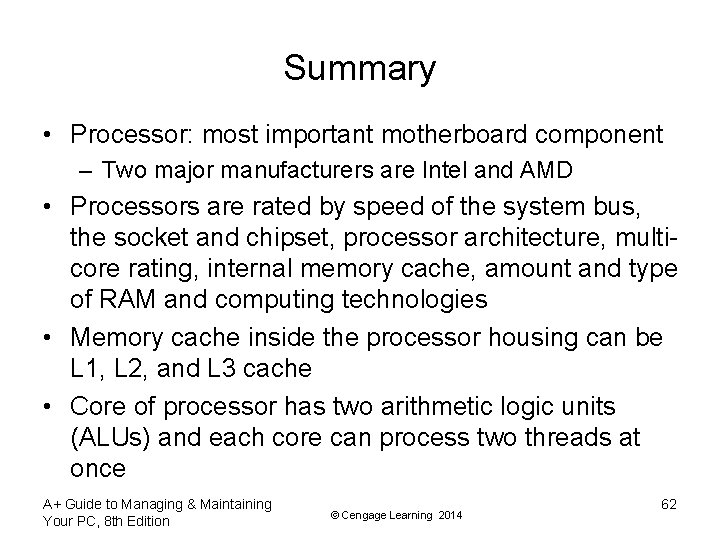 Summary

• Processor: most important motherboard component
– Two major manufacturers are Intel and AMD

• Processors are rated by speed of the system bus, the socket and chipset, processor architecture, multi-core rating, internal memory cache, amount and type of RAM and computing technologies

• Memory cache inside the processor housing can be L1, L2, and L3 cache

• Core of processor has two arithmetic logic units (ALUs) and each core can process two threads at once

A+ Guide to Managing & Maintaining Your PC, 8th Edition

© Cengage Learning 2014

62